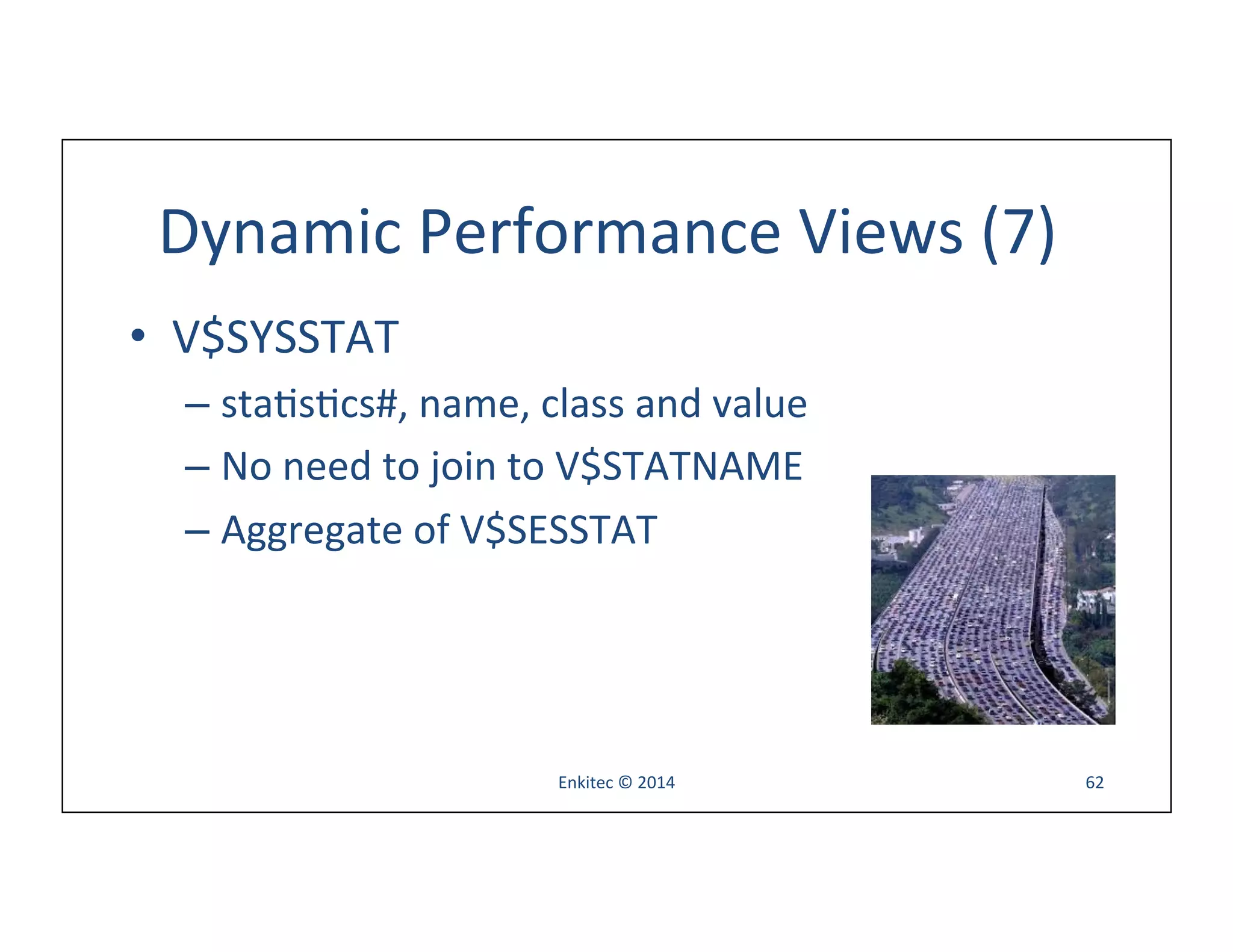 Dynamic Performance Views (7)

• V$SYSSTAT
  – statistics#, name, class and value
  – No need to join to V$STATNAME
  – Aggregate of V$SESSTAT

Enkitec © 2014

62